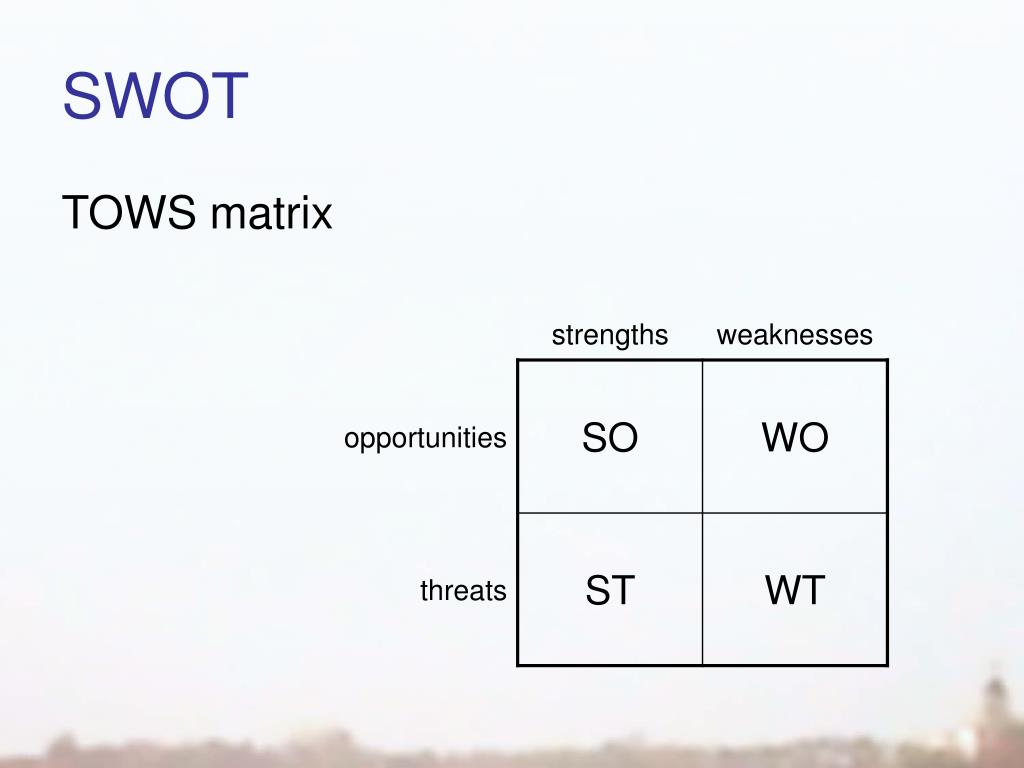 SWOT

TOWS matrix

| | strengths | weaknesses |
|---|---|---|
| opportunities | SO | WO |
| threats | ST | WT |